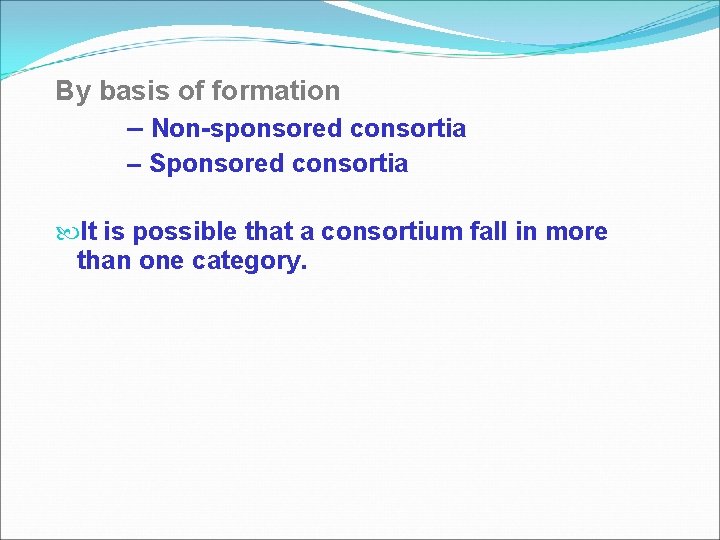 By basis of formation

– Non-sponsored consortia
– Sponsored consortia

It is possible that a consortium fall in more than one category.